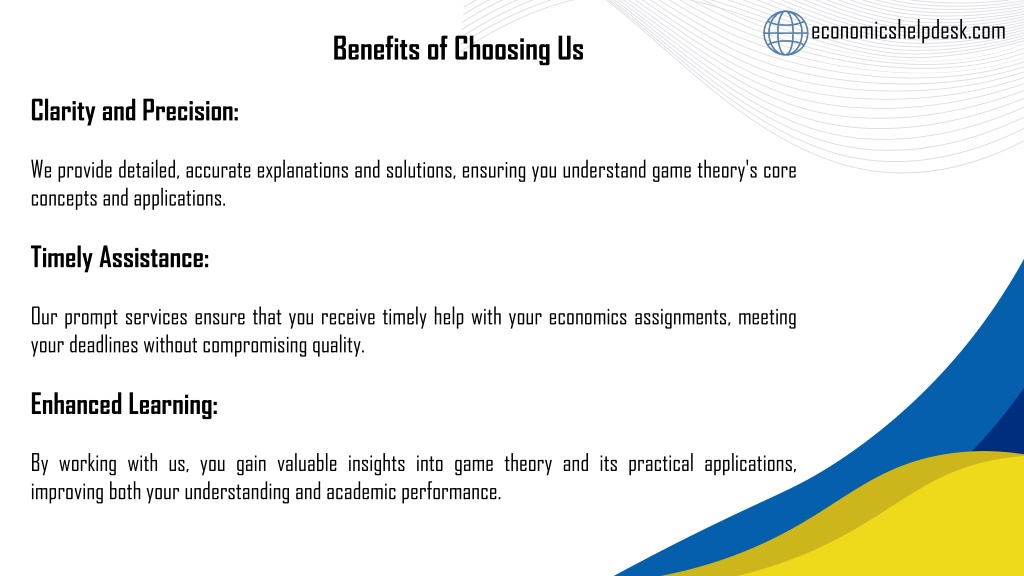 economicshelpdesk.com

Benefits of Choosing Us

Clarity and Precision:

We provide detailed, accurate explanations and solutions, ensuring you understand game theory's core concepts and applications.

Timely Assistance:

Our prompt services ensure that you receive timely help with your economics assignments, meeting your deadlines without compromising quality.

Enhanced Learning:

By working with us, you gain valuable insights into game theory and its practical applications, improving both your understanding and academic performance.